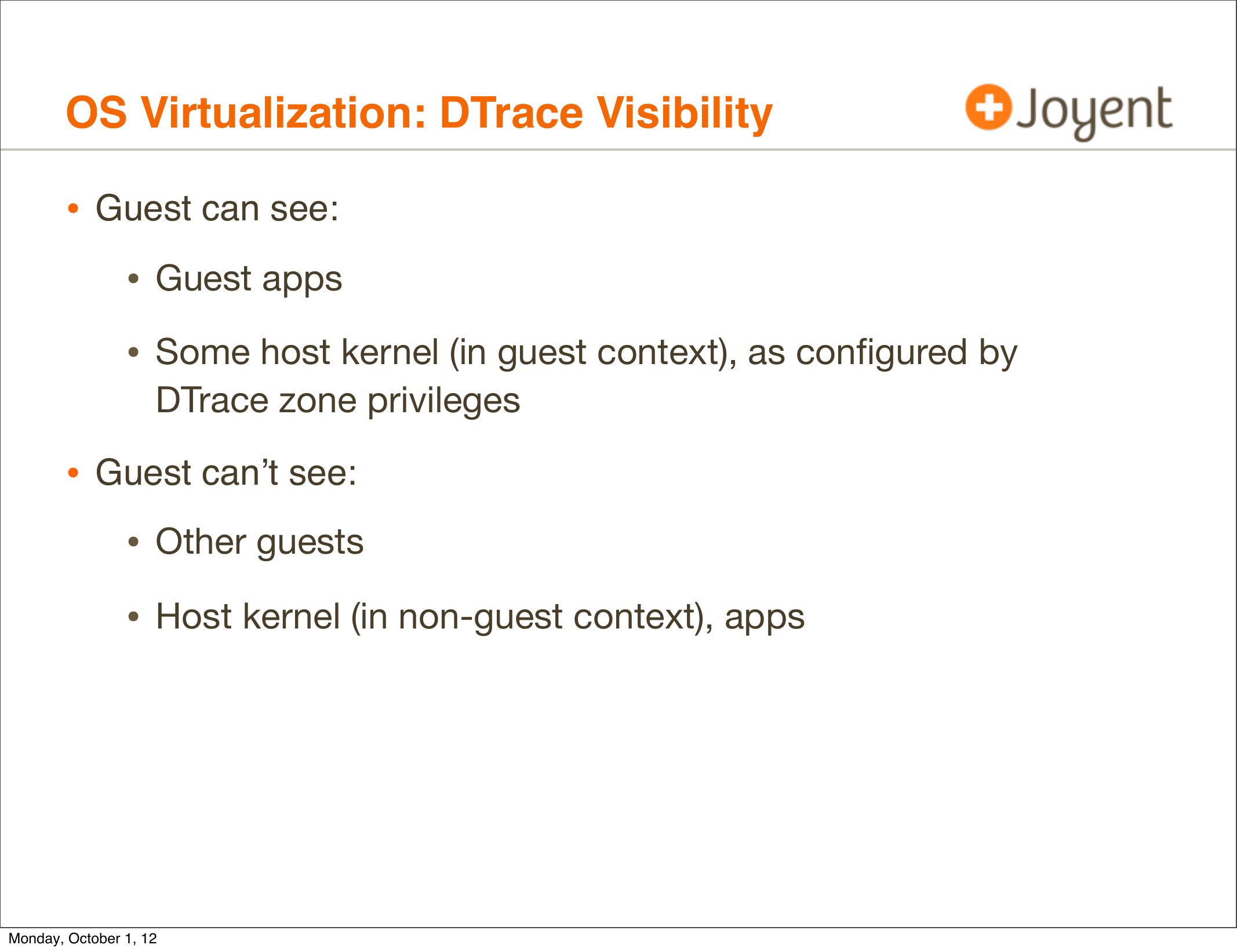 OS Virtualization: DTrace Visibility

Joyent

• Guest can see:
  • Guest apps
  • Some host kernel (in guest context), as configured by DTrace zone privileges
• Guest can’t see:
  • Other guests
  • Host kernel (in non-guest context), apps

Monday, October 1, 12